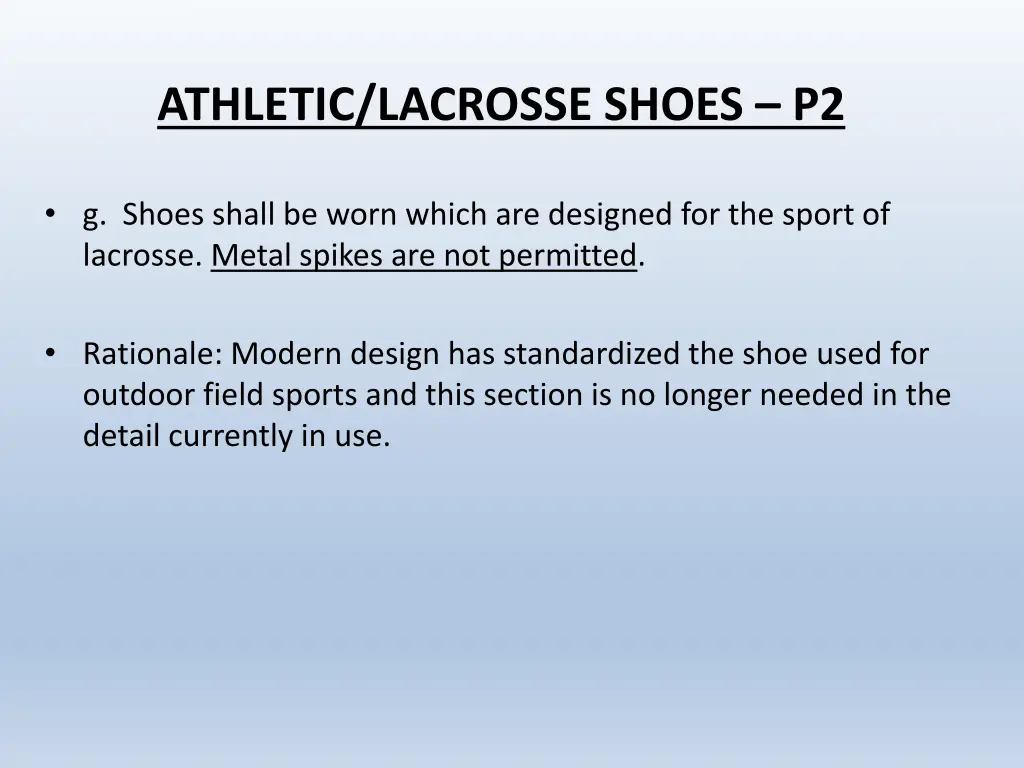 ATHLETIC/LACROSSE SHOES – P2

• g. Shoes shall be worn which are designed for the sport of lacrosse. Metal spikes are not permitted.

• Rationale: Modern design has standardized the shoe used for outdoor field sports and this section is no longer needed in the detail currently in use.